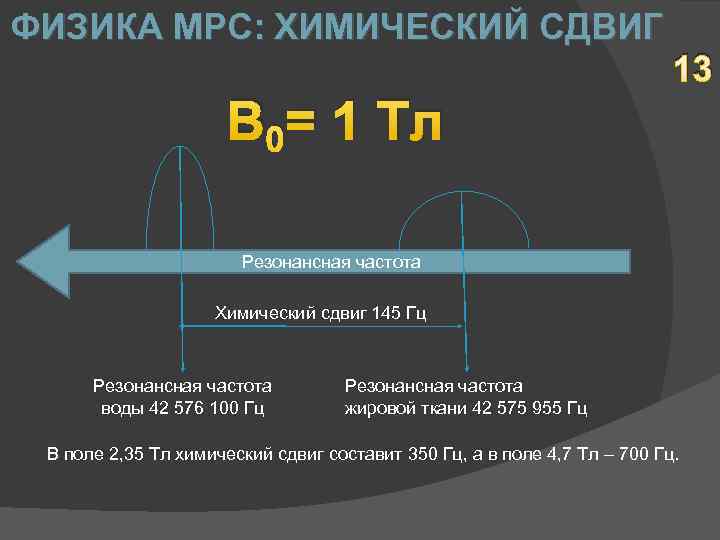 ФИЗИКА МРС: ХИМИЧЕСКИЙ СДВИГ

13

$B_0$= 1 Тл

Резонансная частота

Химический сдвиг 145 Гц

Резонансная частота воды 42 576 100 Гц

Резонансная частота жировой ткани 42 575 955 Гц

В поле 2,35 Тл химический сдвиг составит 350 Гц, а в поле 4,7 Тл – 700 Гц.